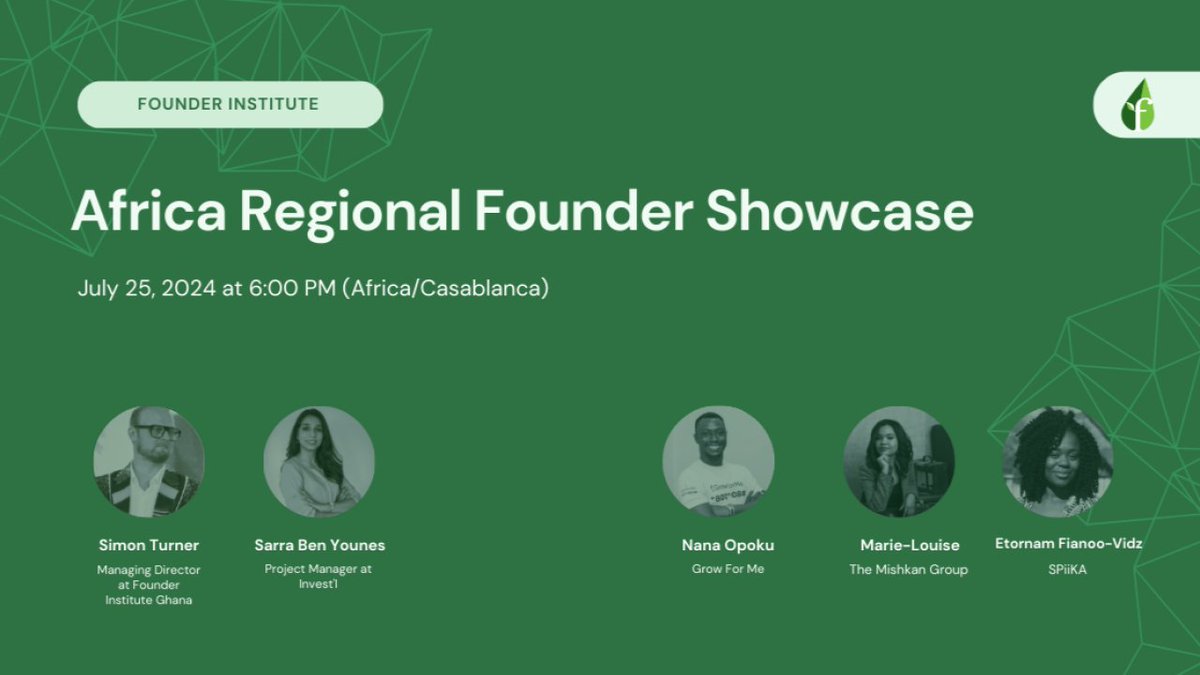 FOUNDER INSTITUTE

Africa Regional Founder Showcase

July 25, 2024 at 6:00 PM (Africa/Casablanca)

Simon Turner
Managing Director at Founder Institute Ghana

Sarra Ben Younes
Project Manager at Invest1

Nana Opoku
Grow For Me

Marie-Louise
The Mishkan Group

Etornam Fianoo-Vidz
SPiiKA